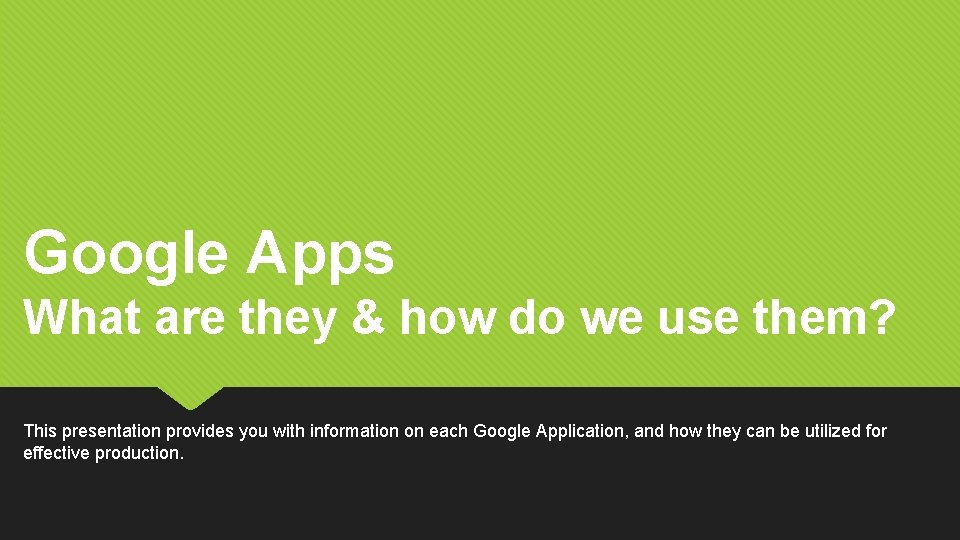 Google Apps
What are they & how do we use them?

This presentation provides you with information on each Google Application, and how they can be utilized for effective production.